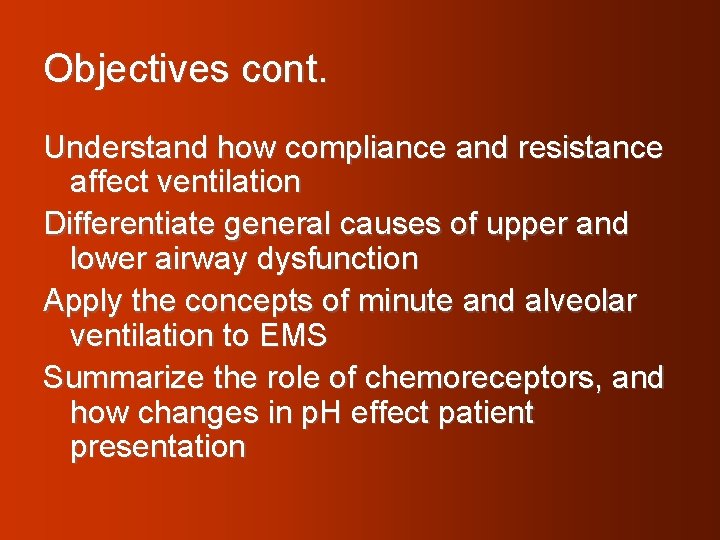 Objectives cont.

Understand how compliance and resistance affect ventilation

Differentiate general causes of upper and lower airway dysfunction

Apply the concepts of minute and alveolar ventilation to EMS

Summarize the role of chemoreceptors, and how changes in pH effect patient presentation